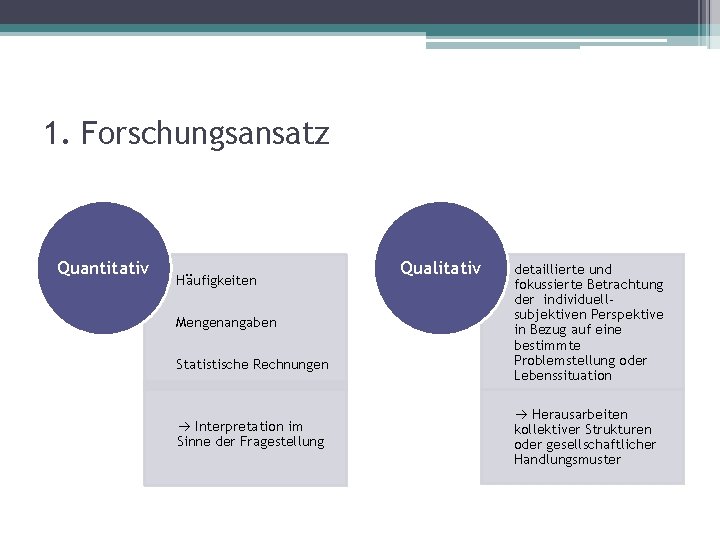 1. Forschungsansatz

Quantitativ

Häufigkeiten

Mengenangaben

Statistische Rechnungen

→ Interpretation im Sinne der Fragestellung

Qualitativ

detaillierte und fokussierte Betrachtung der individuell-subjektiven Perspektive in Bezug auf eine bestimmte Problemstellung oder Lebenssituation

→ Herausarbeiten kollektiver Strukturen oder gesellschaftlicher Handlungsmuster